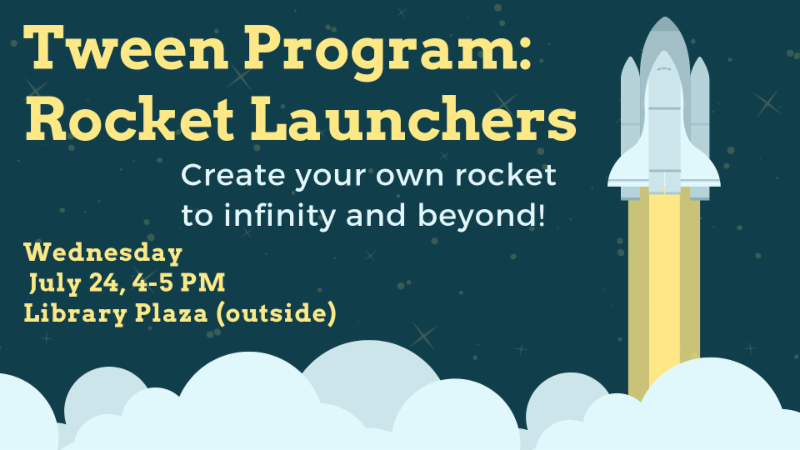 Tween Program: Rocket Launchers

Create your own rocket to infinity and beyond!

Wednesday
July 24, 4-5 PM
Library Plaza (outside)